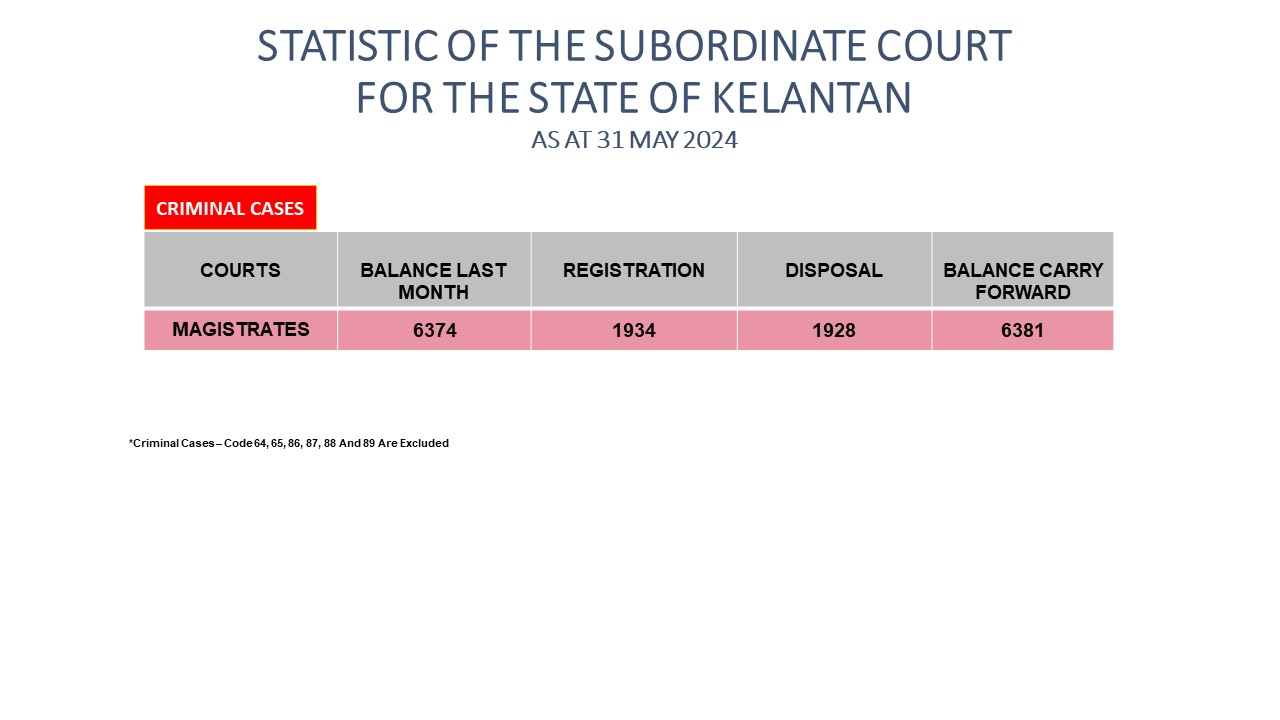 STATISTIC OF THE SUBORDINATE COURT
FOR THE STATE OF KELANTAN
AS AT 31 MAY 2024

CRIMINAL CASES

| COURTS | BALANCE LAST MONTH | REGISTRATION | DISPOSAL | BALANCE CARRY FORWARD |
|---|---|---|---|---|
| MAGISTRATES | 6374 | 1934 | 1928 | 6381 |

*Criminal Cases – Code 64, 65, 86, 87, 88 And 89 Are Excluded